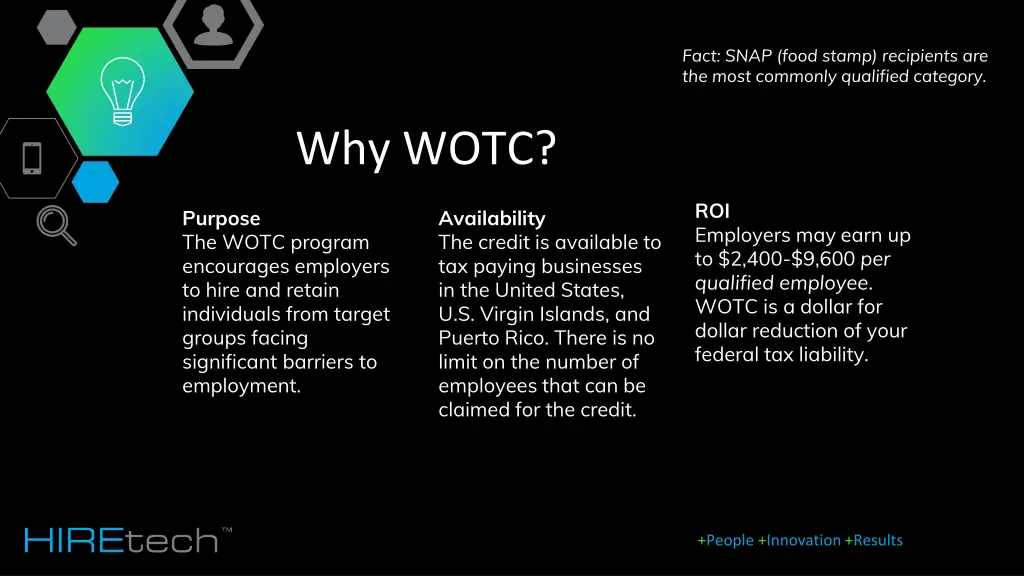 Fact: SNAP (food stamp) recipients are the most commonly qualified category.

Why WOTC?

Purpose
The WOTC program encourages employers to hire and retain individuals from target groups facing significant barriers to employment.

Availability
The credit is available to tax paying businesses in the United States, U.S. Virgin Islands, and Puerto Rico. There is no limit on the number of employees that can be claimed for the credit.

ROI
Employers may earn up to \$2,400-\$9,600 per qualified employee. WOTC is a dollar for dollar reduction of your federal tax liability.

HIREtech™

+People +Innovation +Results